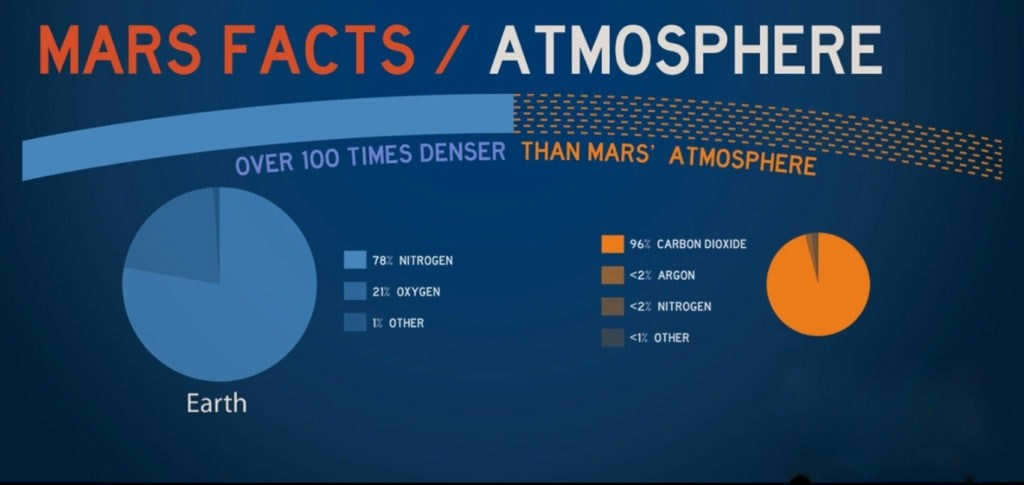 MARS FACTS / ATMOSPHERE

OVER 100 TIMES DENSER THAN MARS' ATMOSPHERE

78% NITROGEN
21% OXYGEN
1% OTHER

Earth

96% CARBON DIOXIDE
<2% ARGON
<2% NITROGEN
<1% OTHER